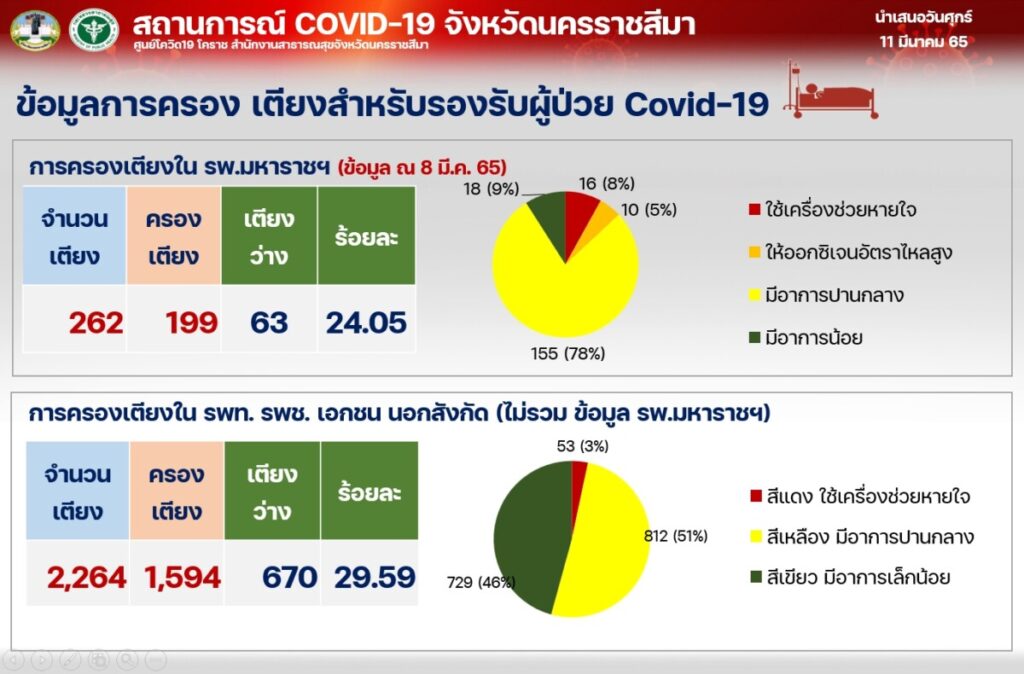 สถานการณ์ COVID-19 จังหวัดนครราชสีมา
ศูนย์โควิด19 โคราช สำนักงานสาธารณสุขจังหวัดนครราชสีมา

นำเสนอวันศุกร์
11 มีนาคม 65

ข้อมูลการครอง เตียงสำหรับรองรับผู้ป่วย Covid-19

การครองเตียงใน รพ.มหาราชฯ (ข้อมูล ณ 8 มี.ค. 65)

| จำนวนเตียง | ครองเตียง | เตียงว่าง | ร้อยละ |
|---|---|---|---|
| 262 | 199 | 63 | 24.05 |

18 (9%)
16 (8%)
10 (5%)
155 (78%)

ใช้เครื่องช่วยหายใจ
ให้ออกซิเจนอัตราไหลสูง
มีอาการปานกลาง
มีอาการน้อย

การครองเตียงใน รพท. รพช. เอกชน นอกสังกัด (ไม่รวม ข้อมูล รพ.มหาราชฯ)

| จำนวนเตียง | ครองเตียง | เตียงว่าง | ร้อยละ |
|---|---|---|---|
| 2,264 | 1,594 | 670 | 29.59 |

53 (3%)
812 (51%)
729 (46%)

สีแดง ใช้เครื่องช่วยหายใจ
สีเหลือง มีอาการปานกลาง
สีเขียว มีอาการเล็กน้อย